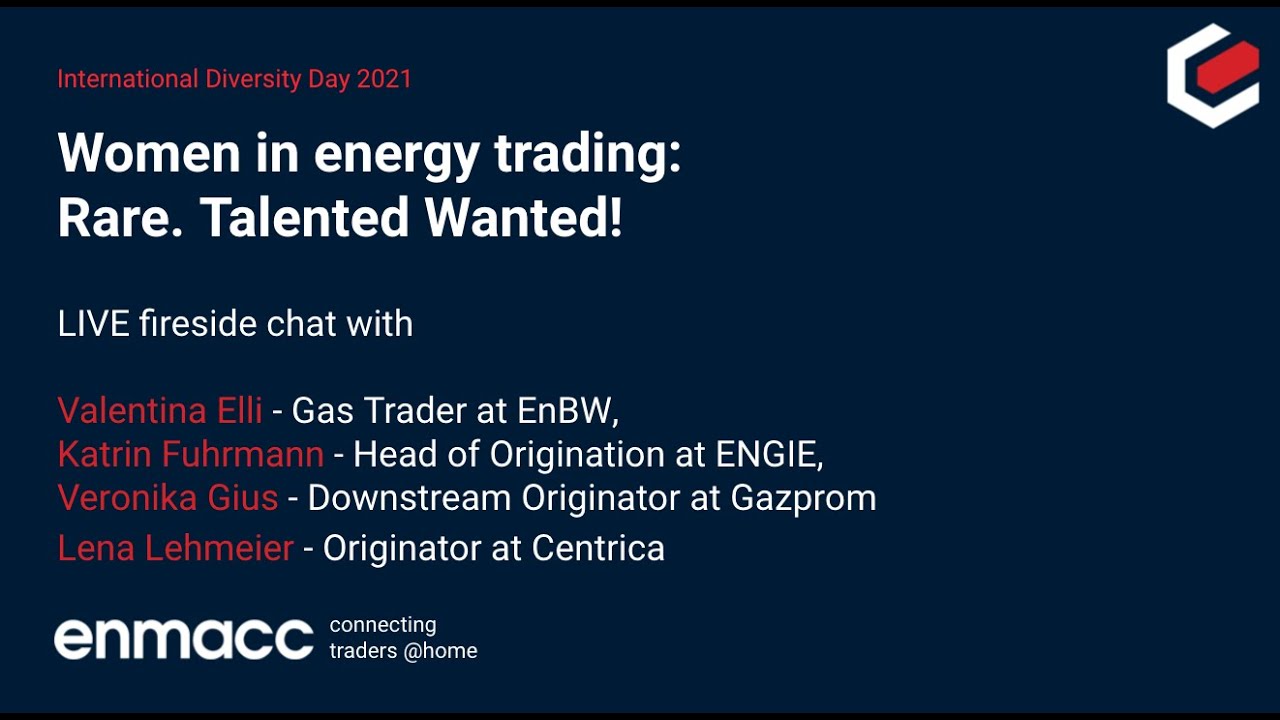 International Diversity Day 2021

Women in energy trading:
Rare. Talented Wanted!

LIVE fireside chat with

Valentina Elli - Gas Trader at EnBW,
Katrin Fuhrmann - Head of Origination at ENGIE,
Veronika Gius - Downstream Originator at Gazprom
Lena Lehmeier - Originator at Centrica

enmacc connecting traders @home